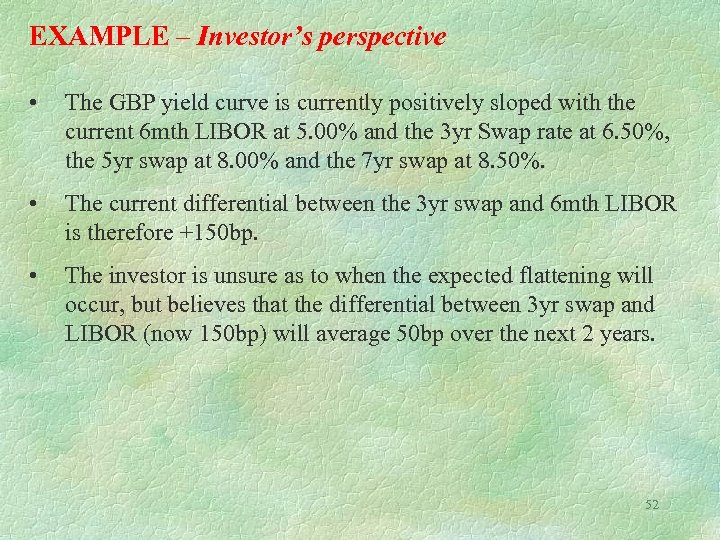 EXAMPLE – Investor's perspective

• The GBP yield curve is currently positively sloped with the current 6mth LIBOR at 5.00% and the 3yr Swap rate at 6.50%, the 5yr swap at 8.00% and the 7yr swap at 8.50%.

• The current differential between the 3yr swap and 6mth LIBOR is therefore +150bp.

• The investor is unsure as to when the expected flattening will occur, but believes that the differential between 3yr swap and LIBOR (now 150bp) will average 50bp over the next 2 years.

52